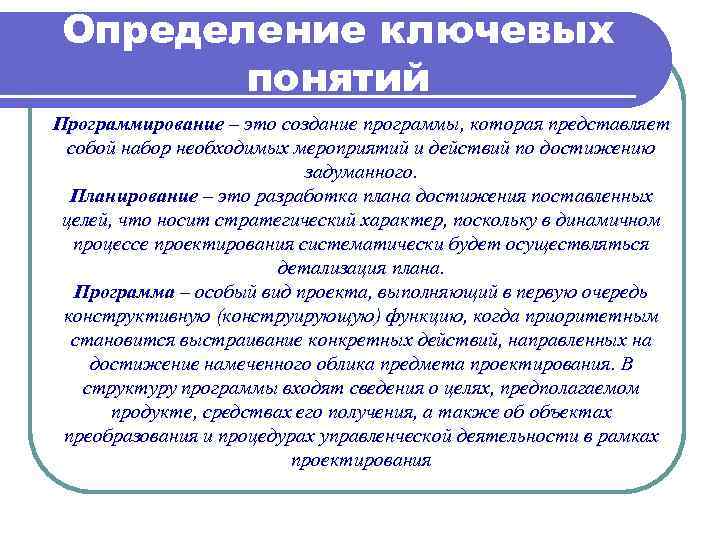 Определение ключевых понятий

Программирование – это создание программы, которая представляет собой набор необходимых мероприятий и действий по достижению задуманного.

Планирование – это разработка плана достижения поставленных целей, что носит стратегический характер, поскольку в динамичном процессе проектирования систематически будет осуществляться детализация плана.

Программа – особый вид проекта, выполняющий в первую очередь конструктивную (конструирующую) функцию, когда приоритетным становится выстраивание конкретных действий, направленных на достижение намеченного облика предмета проектирования. В структуру программы входят сведения о целях, предполагаемом продукте, средствах его получения, а также об объектах преобразования и процедурах управленческой деятельности в рамках проектирования